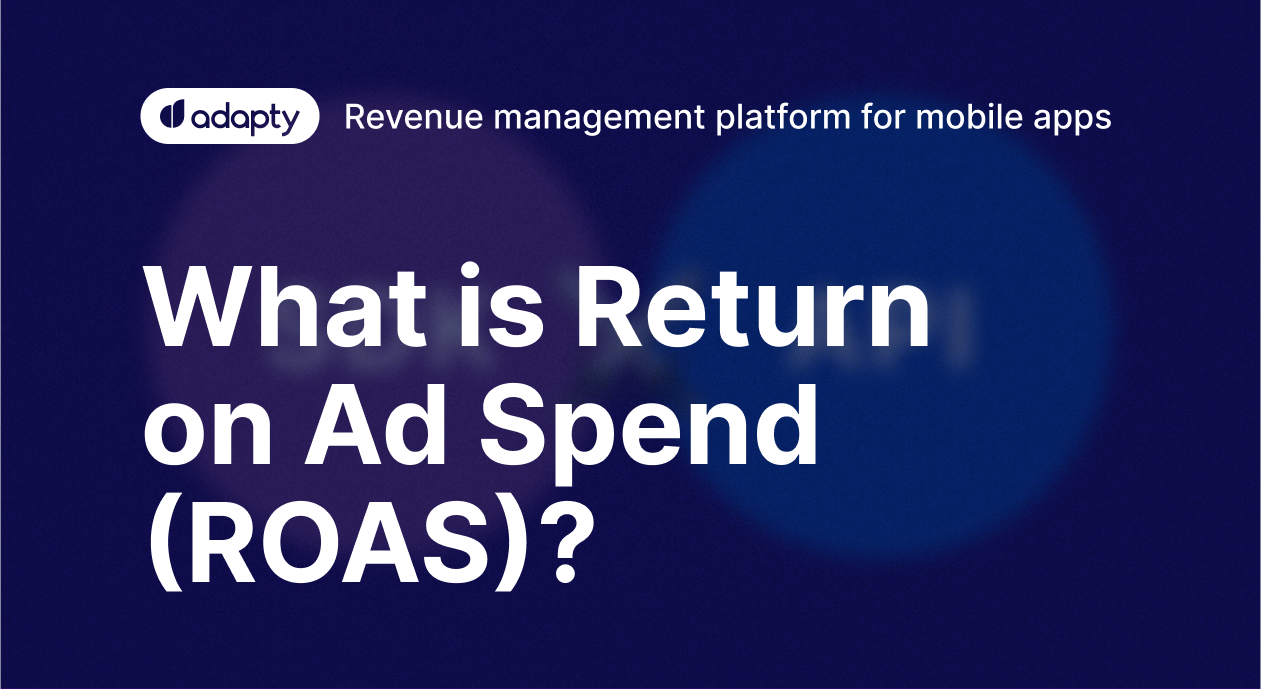 adapty Revenue management platform for mobile apps

What is Return on Ad Spend (ROAS)?